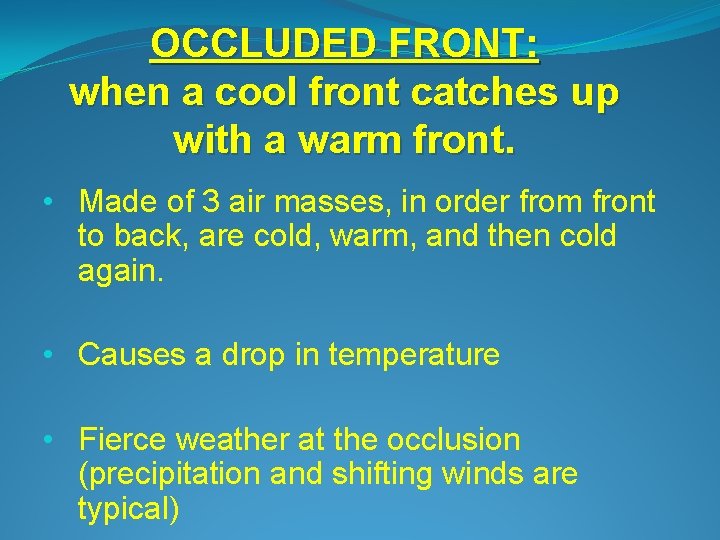 OCCLUDED FRONT:
when a cool front catches up with a warm front.

• Made of 3 air masses, in order from front to back, are cold, warm, and then cold again.

• Causes a drop in temperature

• Fierce weather at the occlusion (precipitation and shifting winds are typical)